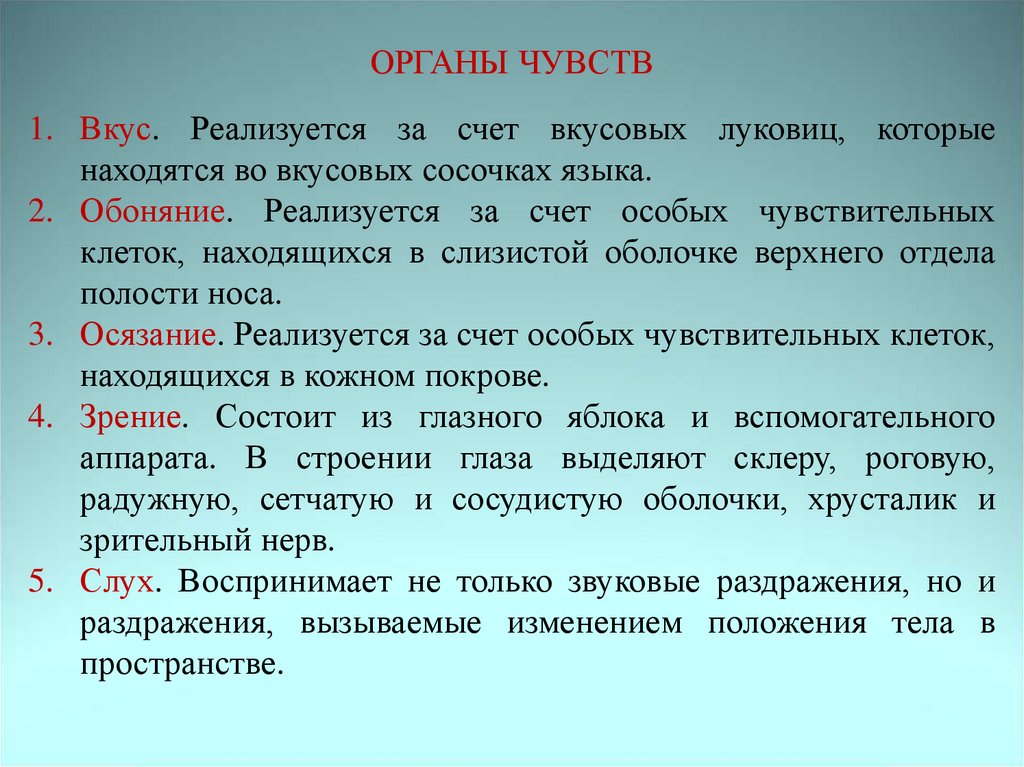 ОРГАНЫ ЧУВСТВ

1. Вкус. Реализуется за счет вкусовых луковиц, которые находятся во вкусовых сосочках языка.
2. Обоняние. Реализуется за счет особых чувствительных клеток, находящихся в слизистой оболочке верхнего отдела полости носа.
3. Осязание. Реализуется за счет особых чувствительных клеток, находящихся в кожном покрове.
4. Зрение. Состоит из глазного яблока и вспомогательного аппарата. В строении глаза выделяют склеру, роговую, радужную, сетчатую и сосудистую оболочки, хрусталик и зрительный нерв.
5. Слух. Воспринимает не только звуковые раздражения, но и раздражения, вызываемые изменением положения тела в пространстве.